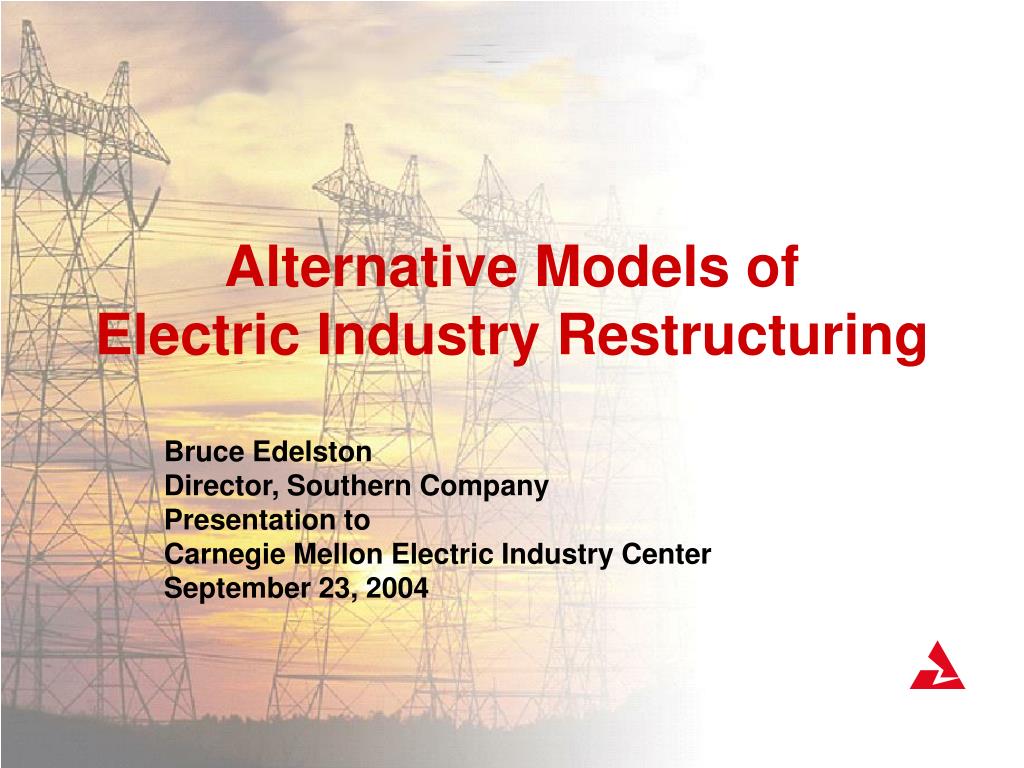 Alternative Models of
Electric Industry Restructuring

Bruce Edelston
Director, Southern Company
Presentation to
Carnegie Mellon Electric Industry Center
September 23, 2004